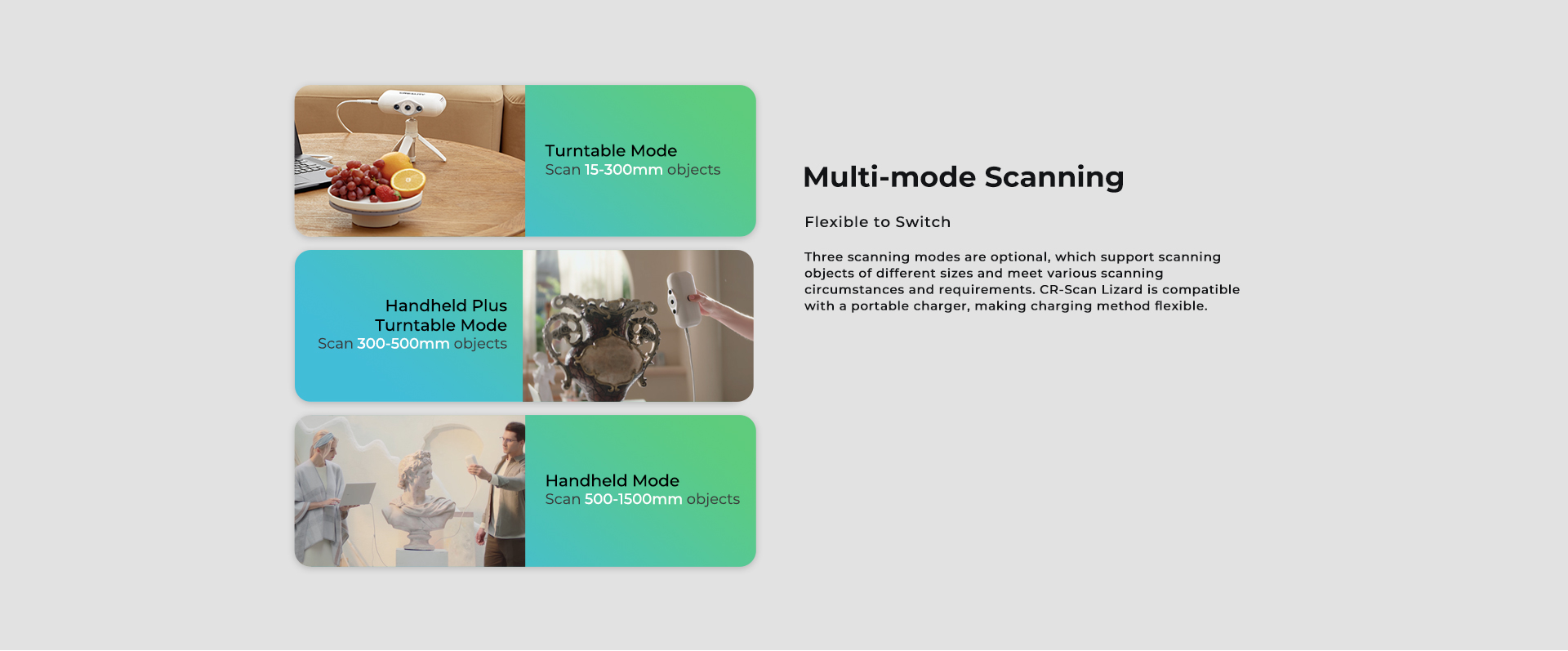 Turntable Mode
Scan 15-300mm objects

Handheld Plus
Turntable Mode
Scan 300-500mm objects

Handheld Mode
Scan 500-1500mm objects

Multi-mode Scanning

Flexible to Switch

Three scanning modes are optional, which support scanning objects of different sizes and meet various scanning circumstances and requirements. CR-Scan Lizard is compatible with a portable charger, making charging method flexible.